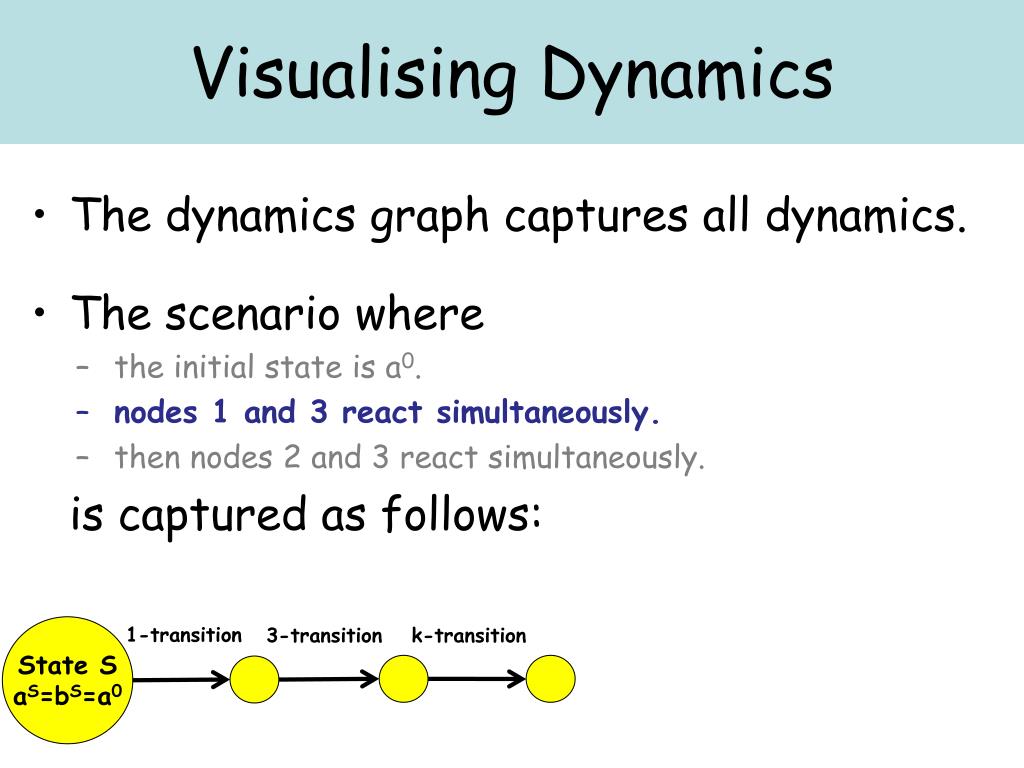 Visualising Dynamics

• The dynamics graph captures all dynamics.

• The scenario where
– the initial state is $a^0$.
– nodes 1 and 3 react simultaneously.
– then nodes 2 and 3 react simultaneously.

is captured as follows:

State S
$a^S=b^S=a^0$

1-transition 3-transition k-transition